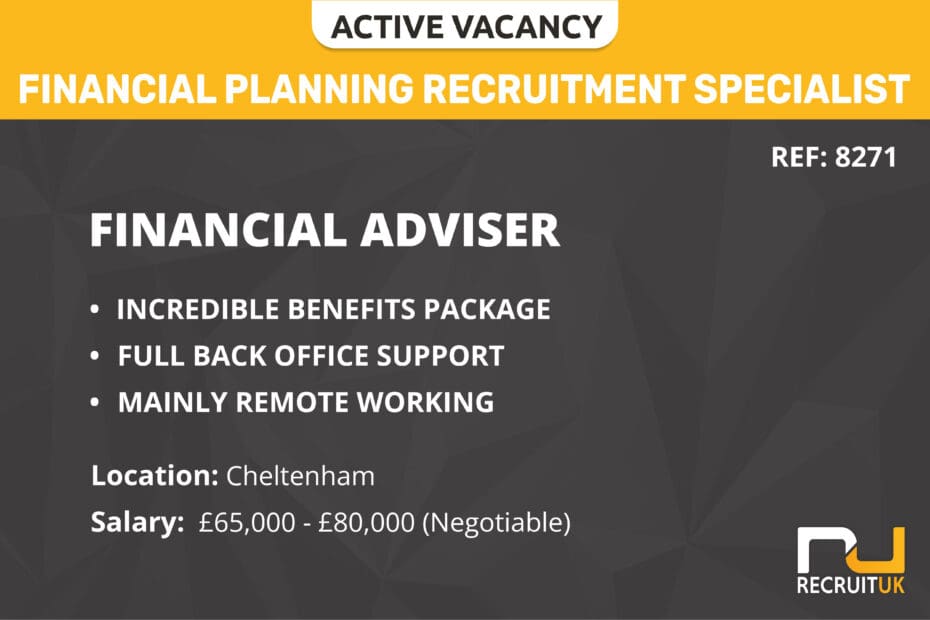 ACTIVE VACANCY

FINANCIAL PLANNING RECRUITMENT SPECIALIST

REF: 8271

FINANCIAL ADVISER

• INCREDIBLE BENEFITS PACKAGE
• FULL BACK OFFICE SUPPORT
• MAINLY REMOTE WORKING

Location: Cheltenham

Salary: £65,000 - £80,000 (Negotiable)

RECRUITUK